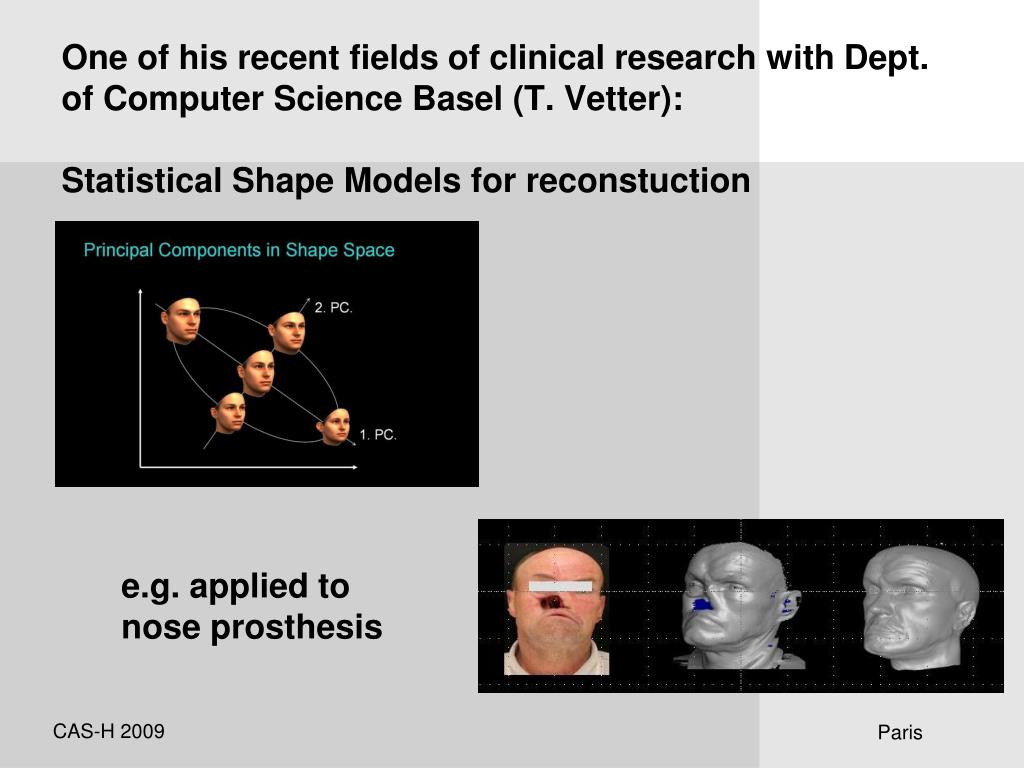 One of his recent fields of clinical research with Dept. of Computer Science Basel (T. Vetter):

Statistical Shape Models for reconstuction

Principal Components in Shape Space

2. PC.

1. PC.

e.g. applied to nose prosthesis

CAS-H 2009

Paris